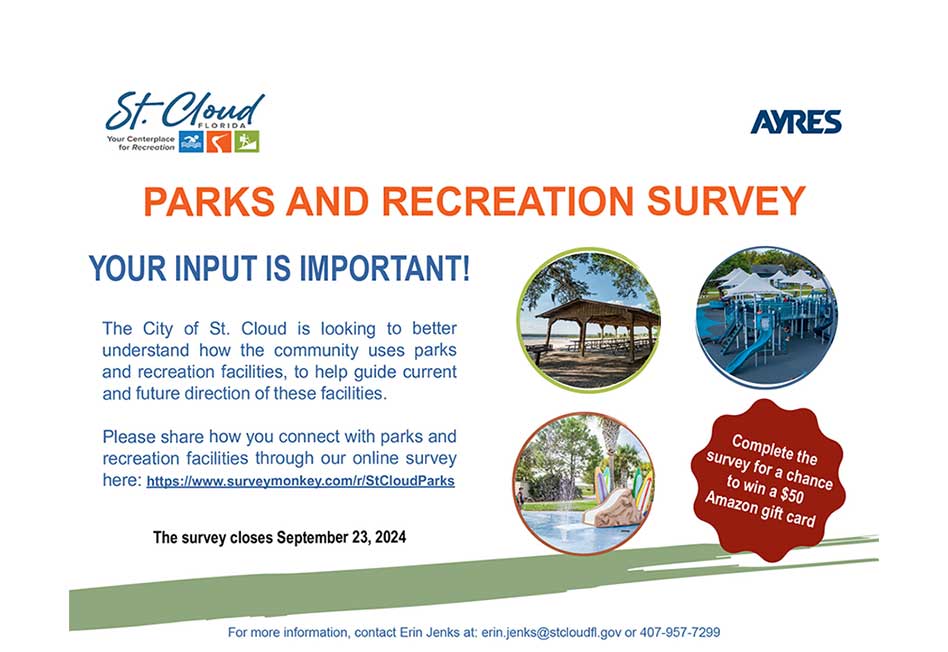 St. Cloud
FLORIDA
Your Centerplace for Recreation

AYRES

PARKS AND RECREATION SURVEY

YOUR INPUT IS IMPORTANT!

The City of St. Cloud is looking to better understand how the community uses parks and recreation facilities, to help guide current and future direction of these facilities.

Please share how you connect with parks and recreation facilities through our online survey here: https://www.surveymonkey.com/r/StCloudParks

The survey closes September 23, 2024

Complete the survey for a chance to win a $50 Amazon gift card

For more information, contact Erin Jenks at: erin.jenks@stcloudfl.gov or 407-957-7299